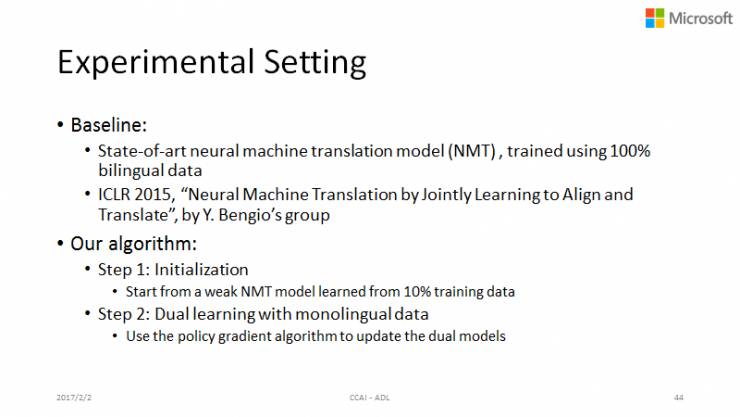 Microsoft

Experimental Setting

• Baseline:
• State-of-art neural machine translation model (NMT) , trained using 100% bilingual data
• ICLR 2015, “Neural Machine Translation by Jointly Learning to Align and Translate”, by Y. Bengio’s group
• Our algorithm:
• Step 1: Initialization
• Start from a weak NMT model learned from 10% training data
• Step 2: Dual learning with monolingual data
• Use the policy gradient algorithm to update the dual models

2017/2/2 CCAI - ADL 44